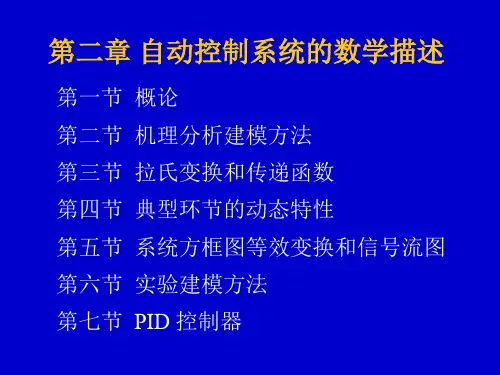 第二章 自动控制系统的数学描述

第一节 概论

第二节 机理分析建模方法

第三节 拉氏变换和传递函数

第四节 典型环节的动态特性

第五节 系统方框图等效变换和信号流图

第六节 实验建模方法

第七节 PID 控制器